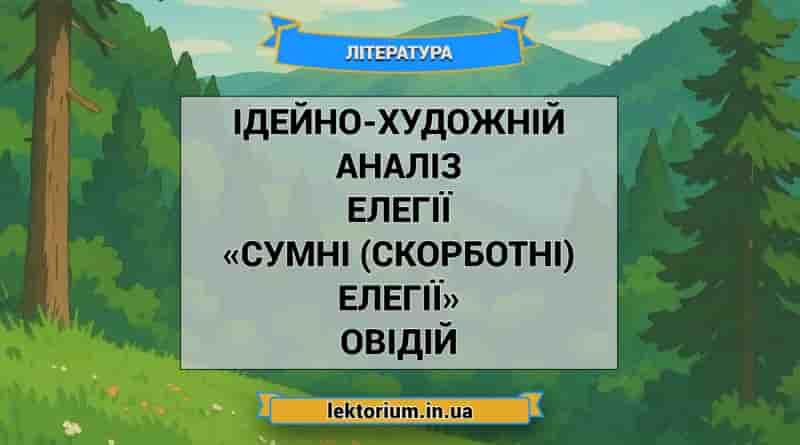 ЛІТЕРАТУРА

ІДЕЙНО-ХУДОЖНІЙ АНАЛІЗ ЕЛЕГІЇ «СУМНІ (СКОРБОТНІ) ЕЛЕГІЇ» ОВІДІЙ

lektorium.in.ua